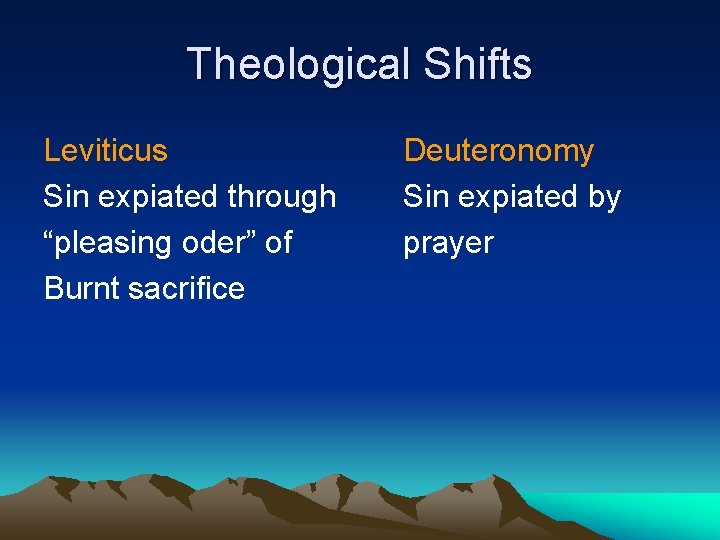 Theological Shifts

Leviticus

Sin expiated through “pleasing oder” of Burnt sacrifice

Deuteronomy

Sin expiated by prayer